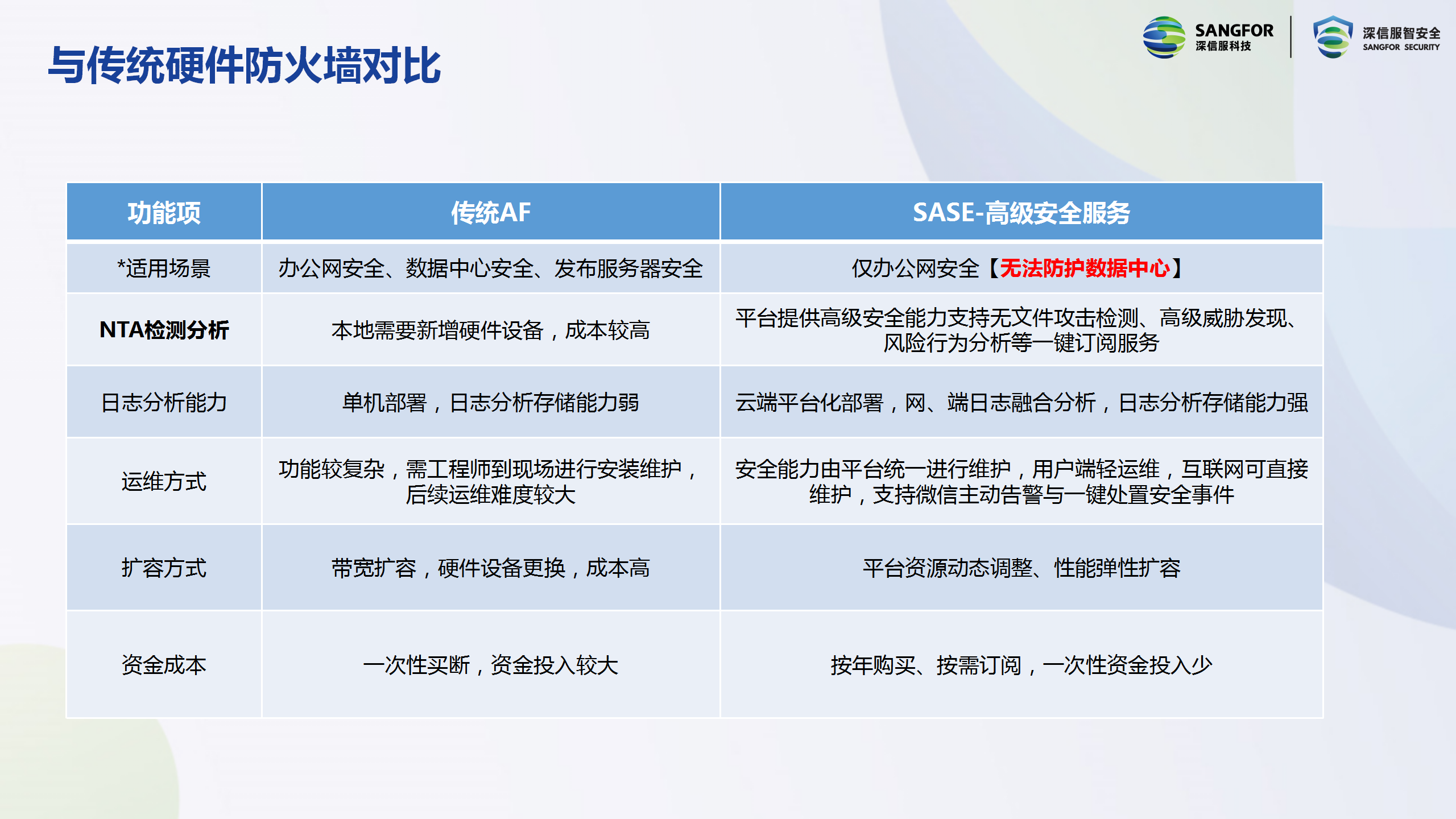 与传统硬件防火墙对比

SANGFOR 深信服科技

深信服智安全 SANGFOR SECURITY

| 功能项 | 传统AF | SASE-高级安全服务 |
|---|---|---|
| *适用场景 | 办公网安全、数据中心安全、发布服务器安全 | 仅办公网安全【无法防护数据中心】 |
| NTA检测分析 | 本地需要新增硬件设备，成本较高 | 平台提供高级安全能力支持无文件攻击检测、高级威胁发现、风险行为分析等一键订阅服务 |
| 日志分析能力 | 单机部署，日志分析存储能力弱 | 云端平台化部署，网、端日志融合分析，日志分析存储能力强 |
| 运维方式 | 功能较复杂，需工程师到现场进行安装维护，后续运维难度较大 | 安全能力由平台统一进行维护，用户端轻运维，互联网可直接维护，支持微信主动告警与一键处置安全事件 |
| 扩容方式 | 带宽扩容，硬件设备更换，成本高 | 平台资源动态调整、性能弹性扩容 |
| 资金成本 | 一次性买断，资金投入较大 | 按年购买、按需订阅，一次性资金投入少 |